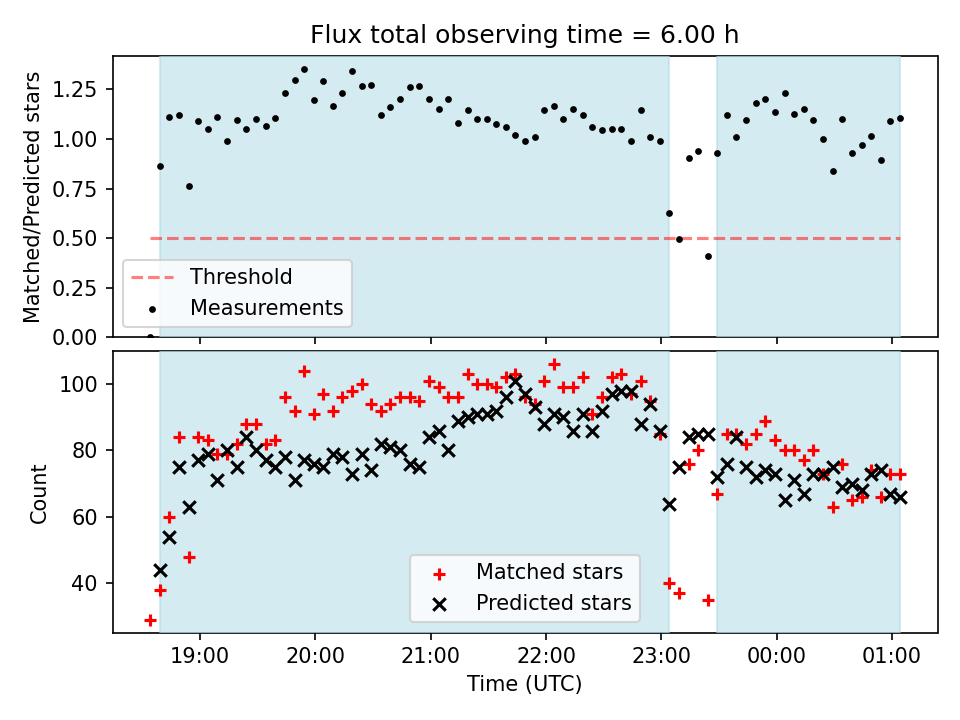 Flux total observing time = 6.00 h

Matched/Predicted stars

1.25
1.00
0.75
0.50
0.25
0.00

Threshold
Measurements

Count

100
80
60
40

Matched stars
Predicted stars

19:00
20:00
21:00
22:00
23:00
00:00
01:00

Time (UTC)